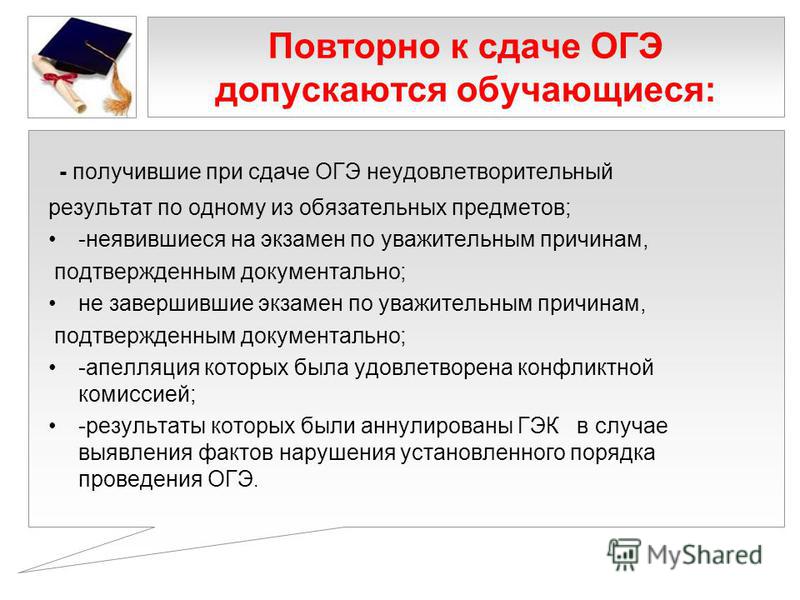 Повторно к сдаче ОГЭ допускаются обучающиеся:

- получившие при сдаче ОГЭ неудовлетворительный результат по одному из обязательных предметов;

• -неявившиеся на экзамен по уважительным причинам, подтвержденным документально;
• не завершившие экзамен по уважительным причинам, подтвержденным документально;
• -апелляция которых была удовлетворена конфликтной комиссией;
• -результаты которых были аннулированы ГЭК в случае выявления фактов нарушения установленного порядка проведения ОГЭ.

MyShared